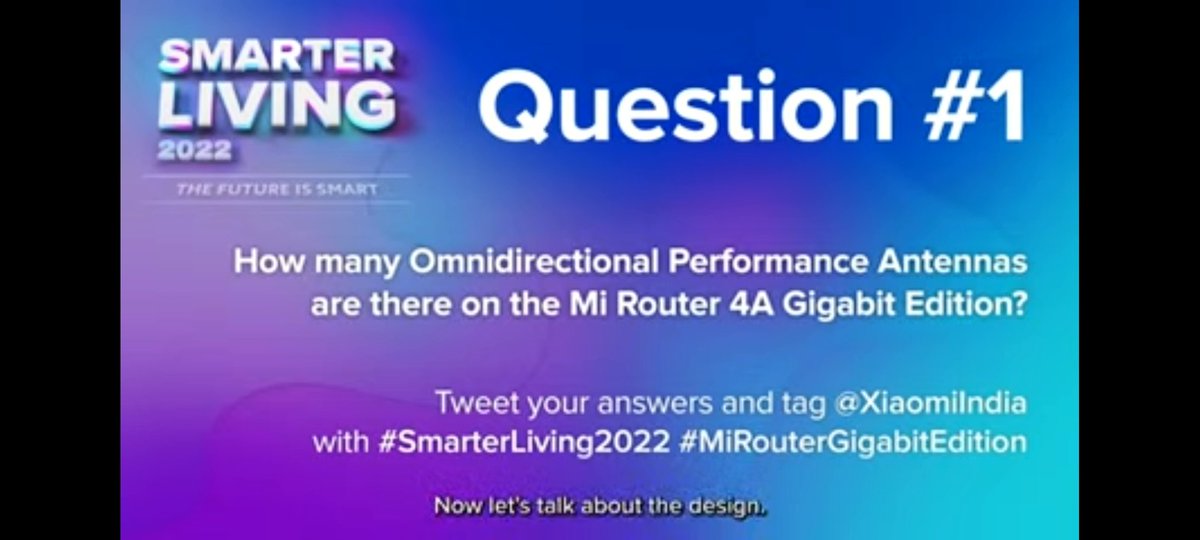 SMARTER LIVING 2022
THE FUTURE IS SMART

Question #1

How many Omnidirectional Performance Antennas are there on the Mi Router 4A Gigabit Edition?

Tweet your answers and tag @XiaomiIndia with #SmarterLiving2022 #MiRouterGigabitEdition

Now let's talk about the design.